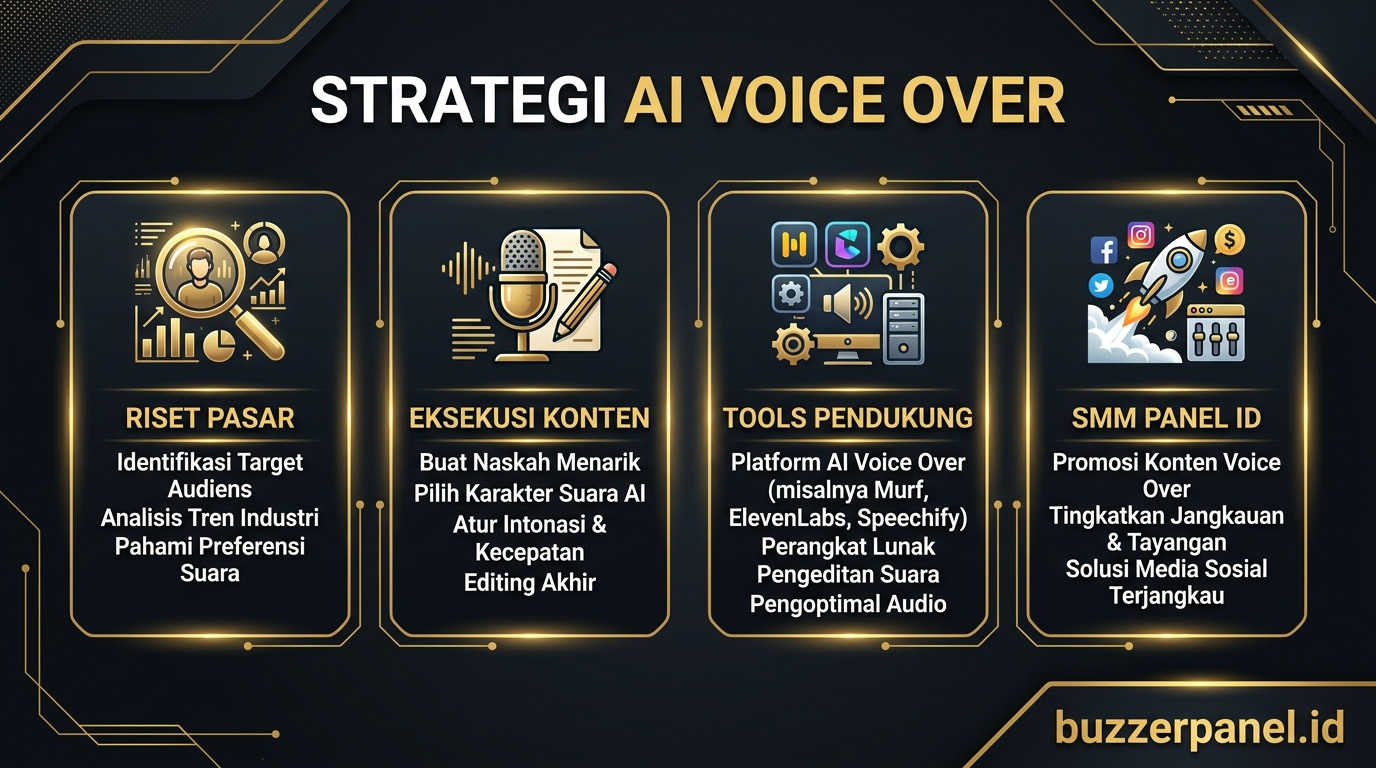 STRATEGI AI VOICE OVER

RISET PASAR

Identifikasi Target Audiens
Analisis Tren Industri
Pahami Preferensi Suara

EKSEKUSI KONTEN

Buat Naskah Menarik
Pilih Karakter Suara AI
Atur Intonasi & Kecepatan
Editing Akhir

TOOLS PENDUKUNG

Platform AI Voice Over (misalnya Murf, ElevenLabs, Speechify)
Perangkat Lunak Pengeditan Suara
Pengoptimal Audio

SMM PANEL ID

Promosi Konten Voice Over
Tingkatkan Jangkauan & Tayangan
Solusi Media Sosial Terjangkau

buzzerpanel.id